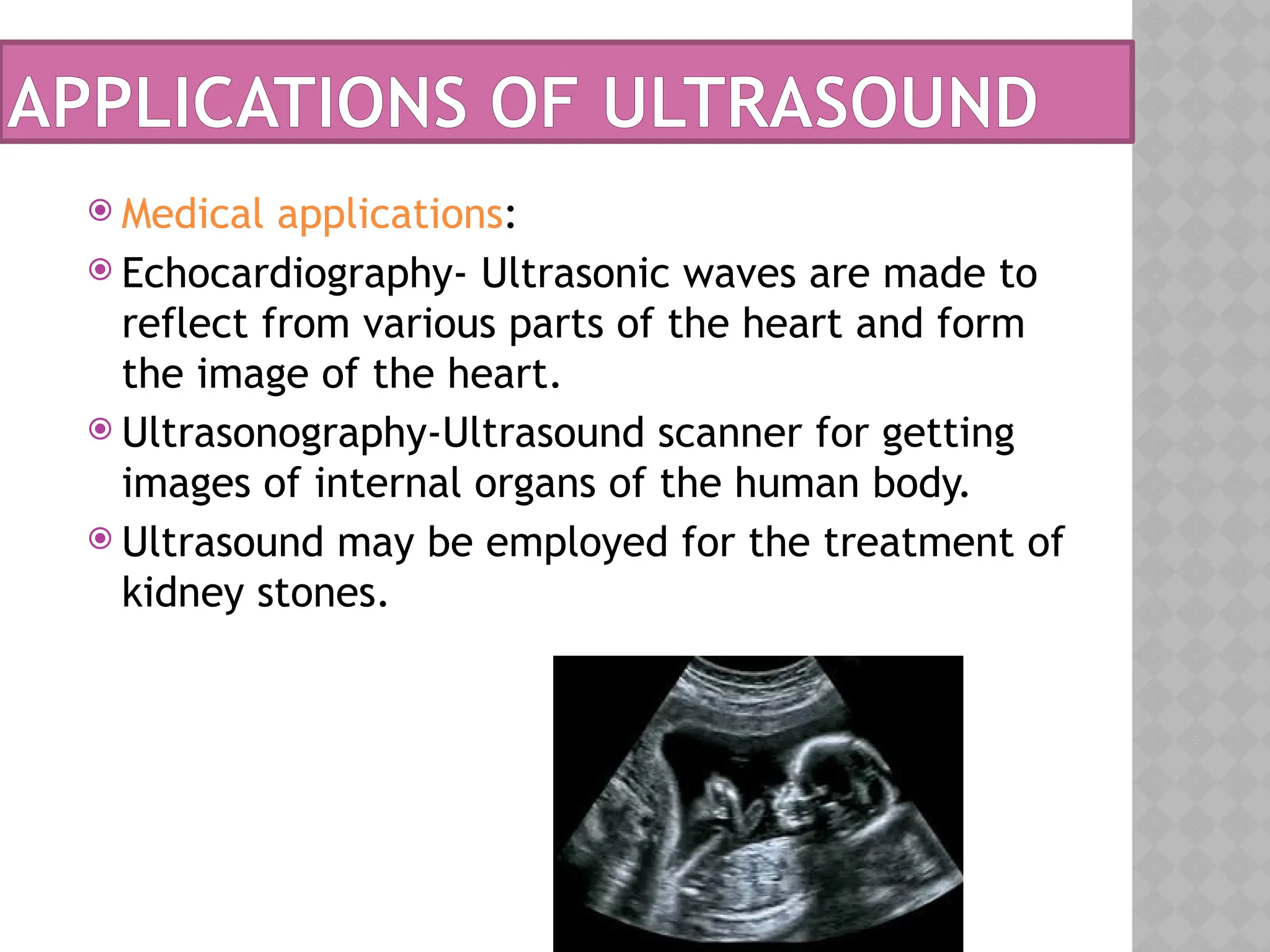 APPLICATIONS OF ULTRASOUND

Medical applications:

Echocardiography- Ultrasonic waves are made to reflect from various parts of the heart and form the image of the heart.

Ultrasonography-Ultrasound scanner for getting images of internal organs of the human body.

Ultrasound may be employed for the treatment of kidney stones.